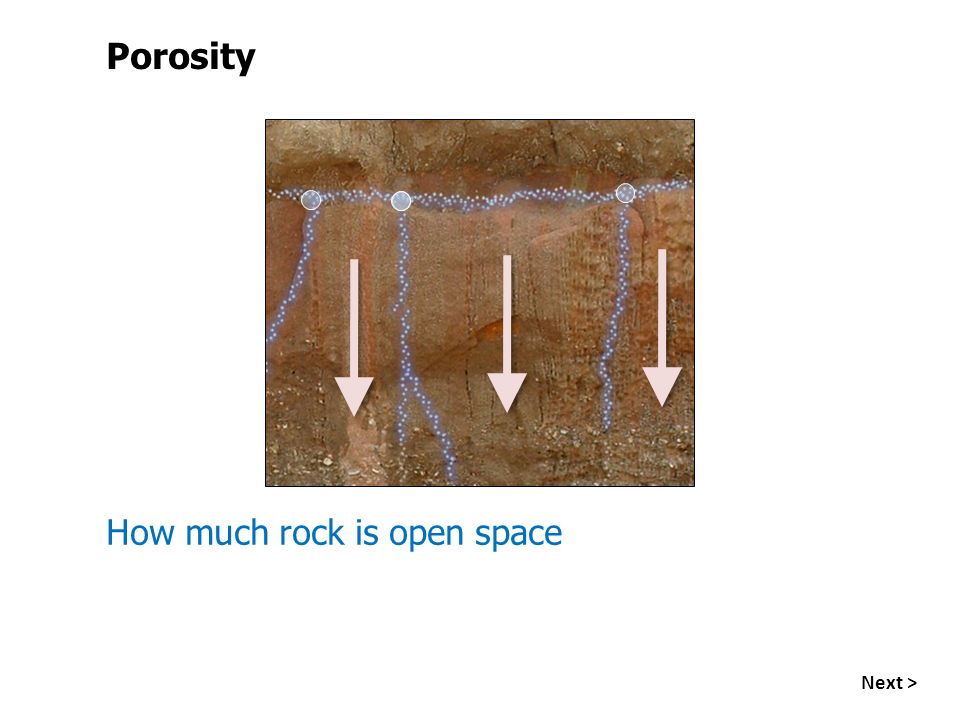 Porosity

How much rock is open space

Next >